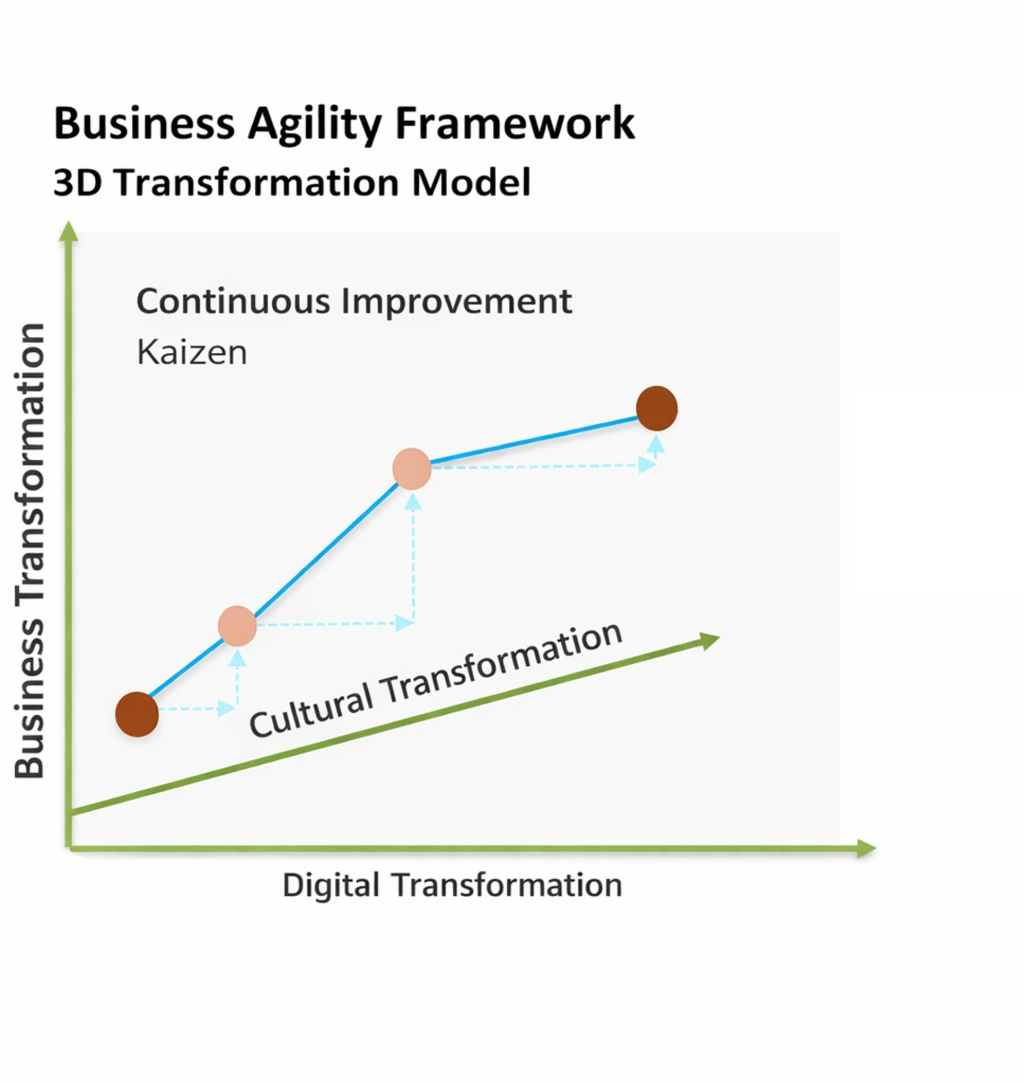 Business Agility Framework
3D Transformation Model

Continuous Improvement
Kaizen

Business Transformation

Cultural Transformation

Digital Transformation